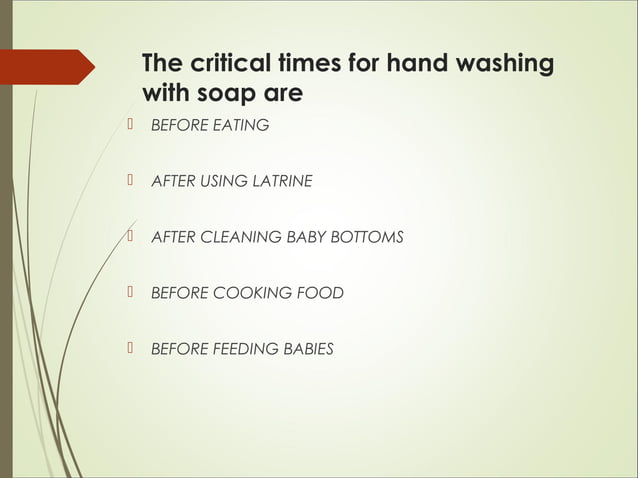 The critical times for hand washing with soap are

BEFORE EATING

AFTER USING LATRINE

AFTER CLEANING BABY BOTTOMS

BEFORE COOKING FOOD

BEFORE FEEDING BABIES